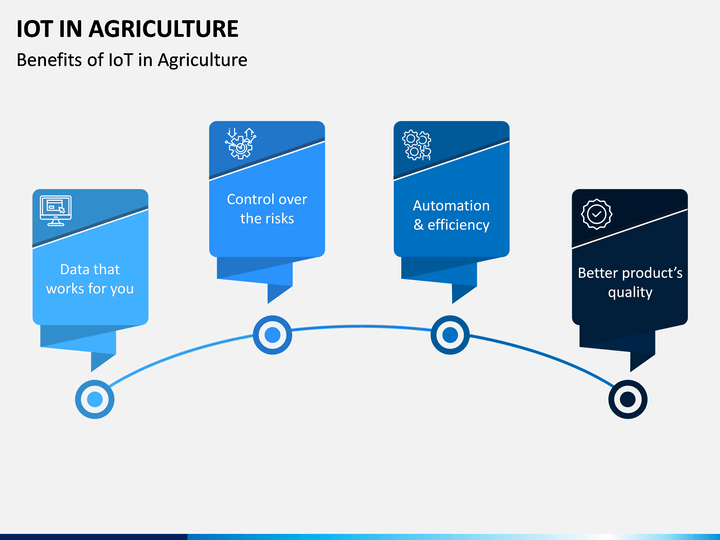 IOT IN AGRICULTURE
Benefits of IoT in Agriculture

Data that works for you

Control over the risks

Automation & efficiency

Better product's quality